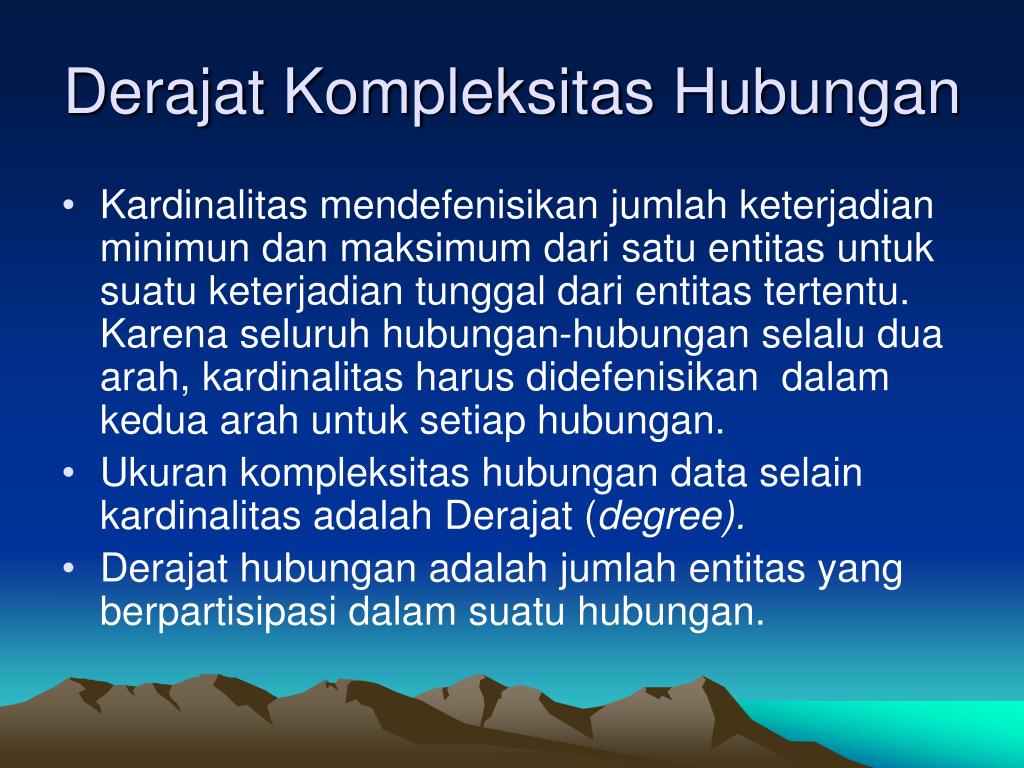 Derajat Kompleksitas Hubungan

• Kardinalitas mendefenisikan jumlah keterjadian minimun dan maksimum dari satu entitas untuk suatu keterjadian tunggal dari entitas tertentu. Karena seluruh hubungan-hubungan selalu dua arah, kardinalitas harus didefenisikan dalam kedua arah untuk setiap hubungan.
• Ukuran kompleksitas hubungan data selain kardinalitas adalah Derajat (degree).
• Derajat hubungan adalah jumlah entitas yang berpartisipasi dalam suatu hubungan.